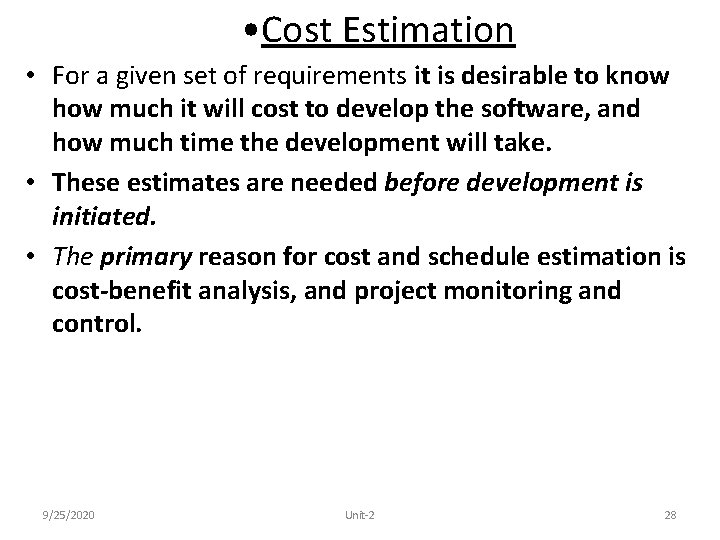 •Cost Estimation

• For a given set of requirements it is desirable to know how much it will cost to develop the software, and how much time the development will take.

• These estimates are needed before development is initiated.

• The primary reason for cost and schedule estimation is cost-benefit analysis, and project monitoring and control.

9/25/2020 Unit-2 28